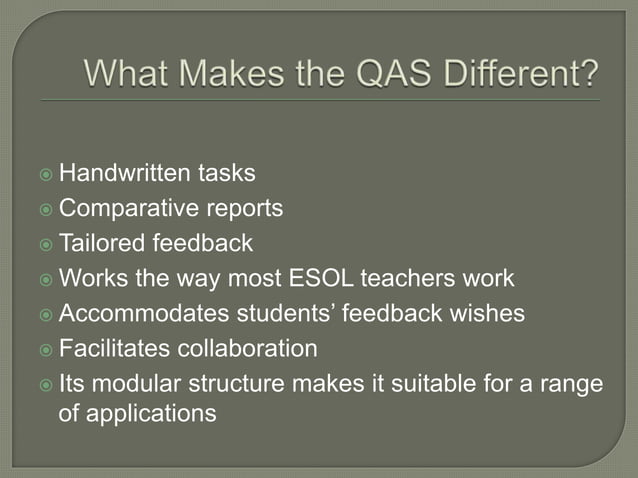 What Makes the QAS Different?

Handwritten tasks
Comparative reports
Tailored feedback
Works the way most ESOL teachers work
Accommodates students’ feedback wishes
Facilitates collaboration
Its modular structure makes it suitable for a range of applications